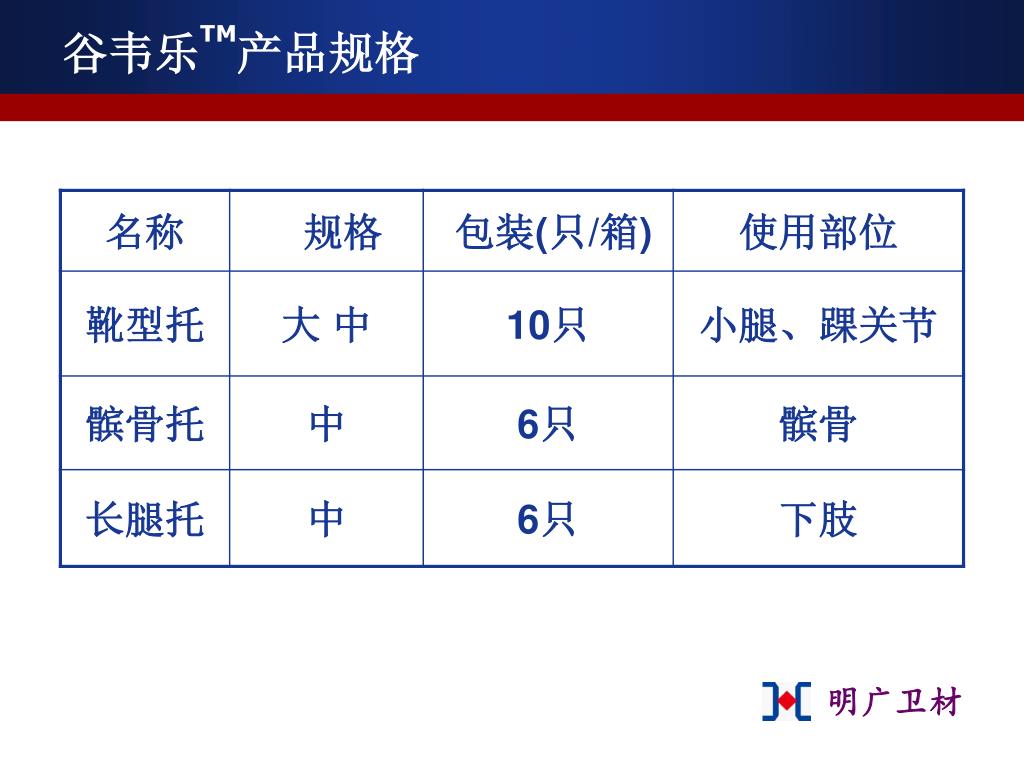 谷韦乐™产品规格

| 名称 | 规格 | 包装(只/箱) | 使用部位 |
|---|---|---|---|
| 靴型托 | 大 中 | 10只 | 小腿、踝关节 |
| 髌骨托 | 中 | 6只 | 髌骨 |
| 长腿托 | 中 | 6只 | 下肢 |

明广卫材